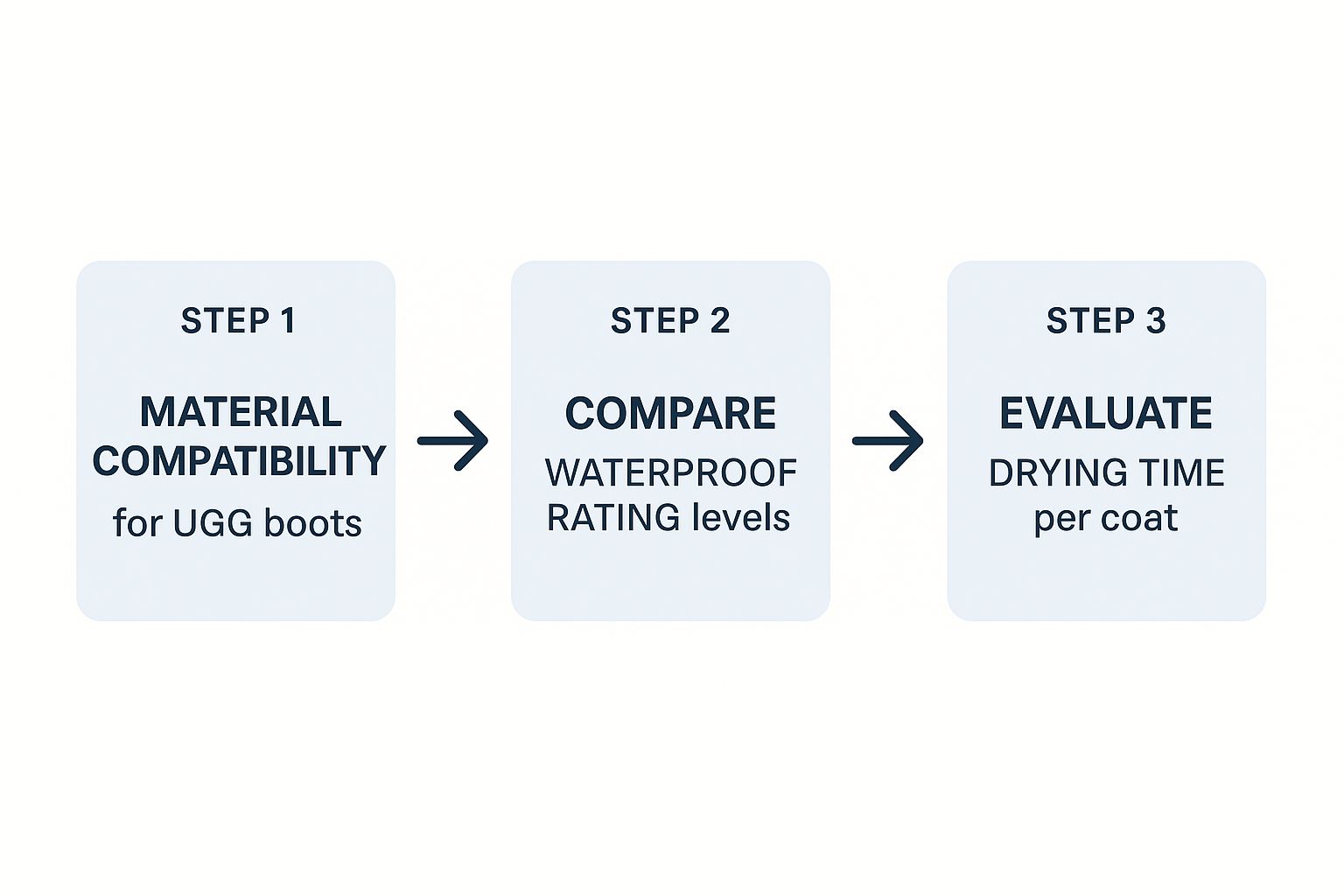 STEP 1

MATERIAL COMPATIBILITY

for UGG boots

STEP 2

COMPARE

WATERPROOF RATING levels

STEP 3

EVALUATE

DRYING TIME per coat